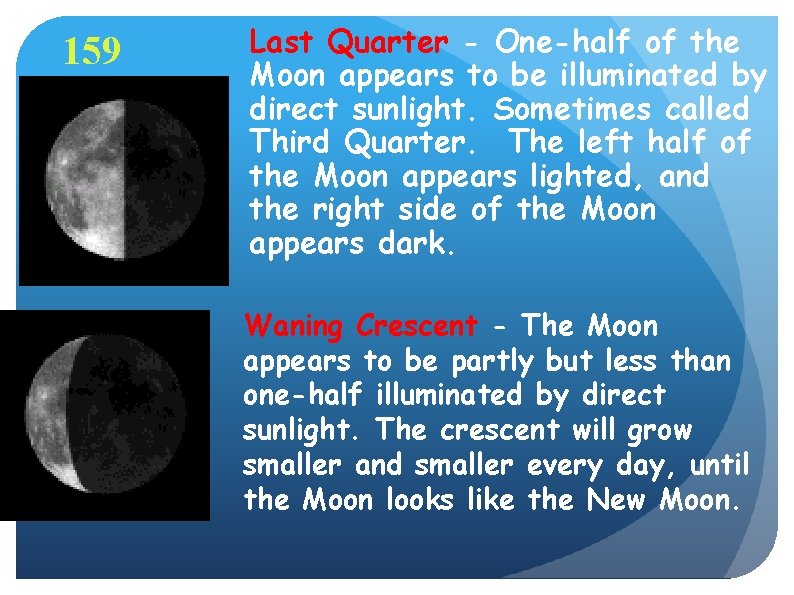 159

Last Quarter - One-half of the Moon appears to be illuminated by direct sunlight. Sometimes called Third Quarter. The left half of the Moon appears lighted, and the right side of the Moon appears dark.

Waning Crescent - The Moon appears to be partly but less than one-half illuminated by direct sunlight. The crescent will grow smaller and smaller every day, until the Moon looks like the New Moon.